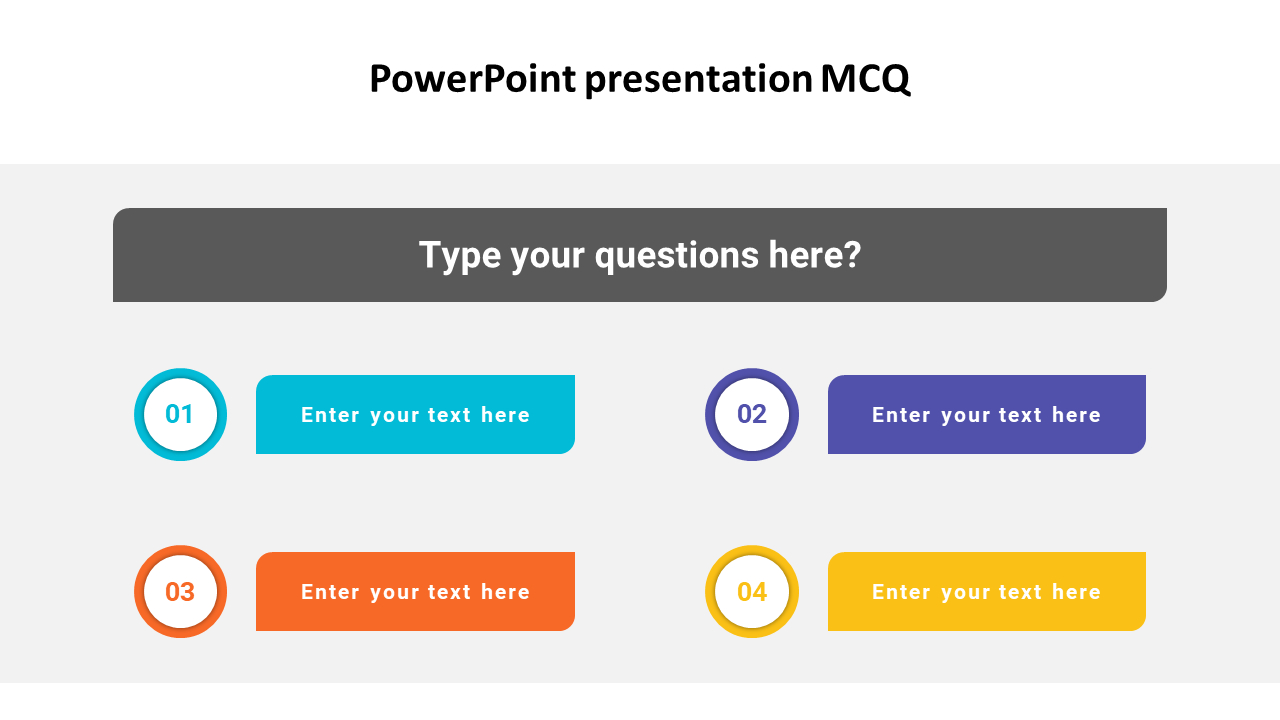 PowerPoint presentation MCQ

Type your questions here?

01

Enter your text here

02

Enter your text here

03

Enter your text here

04

Enter your text here